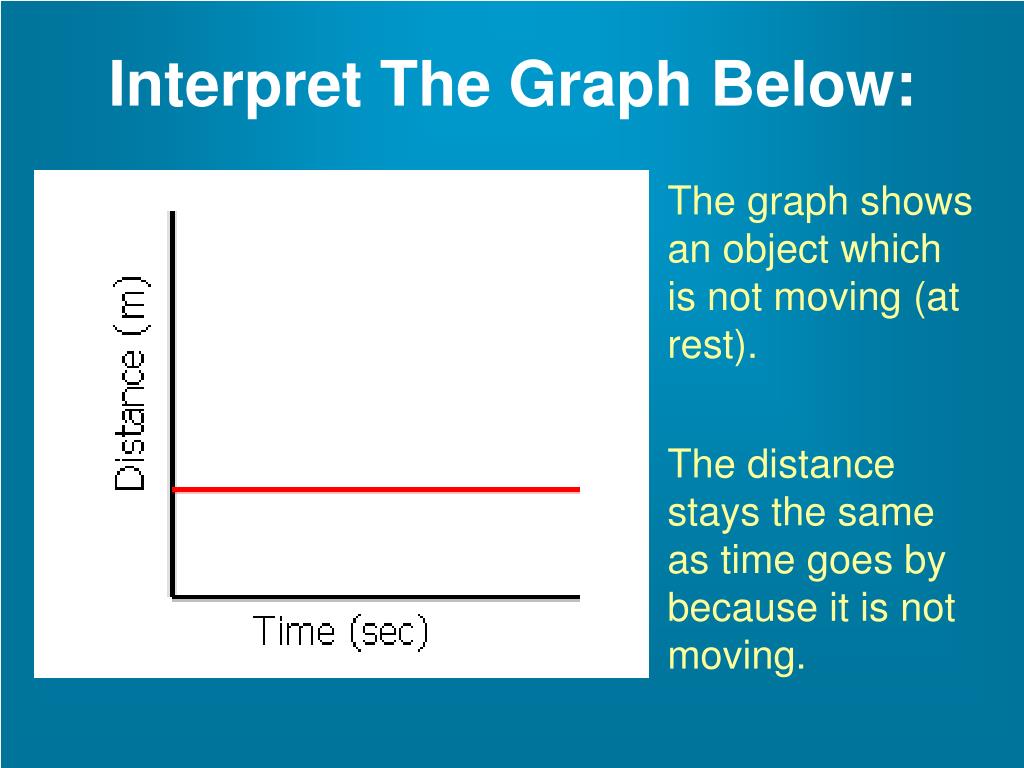 Interpret The Graph Below:

Distance (m)

Time (sec)

The graph shows an object which is not moving (at rest).

The distance stays the same as time goes by because it is not moving.